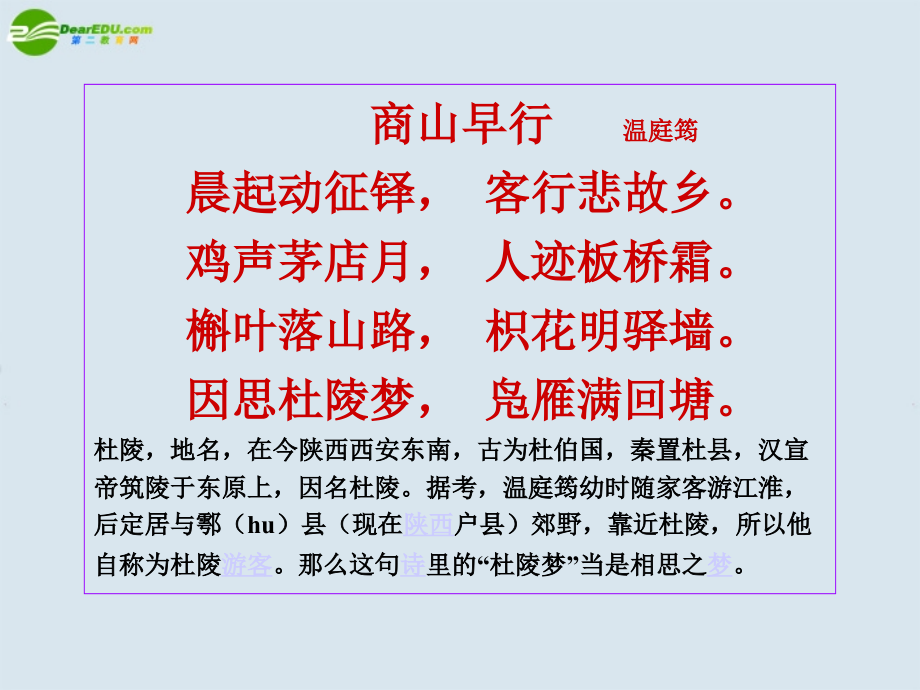 DearEDU.com
第二教育网

商山早行　温庭筠

晨起动征铎，　客行悲故乡。
鸡声茅店月，　人迹板桥霜。
槲叶落山路，　枳花明驿墙。
因思杜陵梦，　凫雁满回塘。

杜陵，地名，在今陕西西安东南，古为杜伯国，秦置杜县，汉宣帝筑陵于东原上，因名杜陵。据考，温庭筠幼时随家客游江淮，后定居与鄠（hu）县（现在陕西户县）郊野，靠近杜陵，所以他自称为杜陵游客。那么这句诗里的“杜陵梦”当是相思之梦。